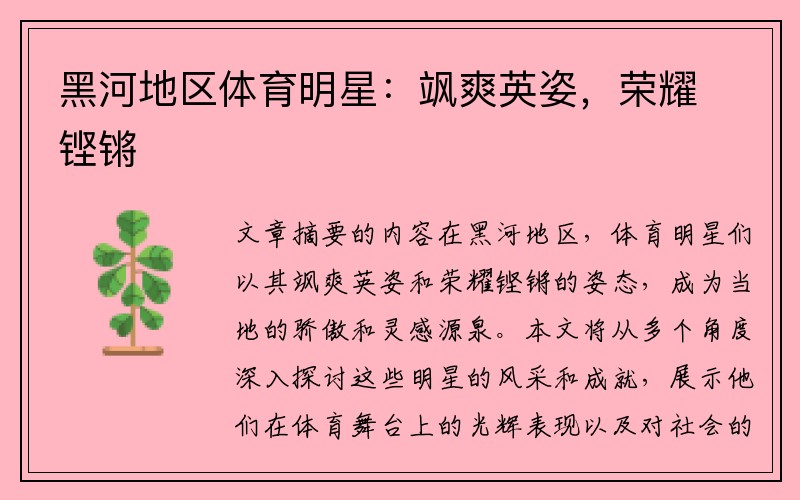 黑河地区体育明星：飒爽英姿，荣耀铿锵

文章摘要的内容在黑河地区，体育明星们以其飒爽英姿和荣耀铿锵的姿态，成为当地的骄傲和灵感源泉。本文将从多个角度深入探讨这些明星的风采和成就，展示他们在体育舞台上的光辉表现以及对社会的